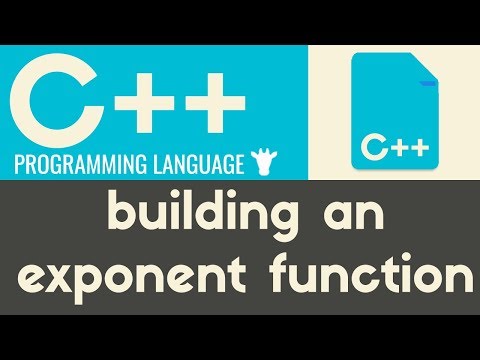 C++
PROGRAMMING LANGUAGE

C++

building an exponent function